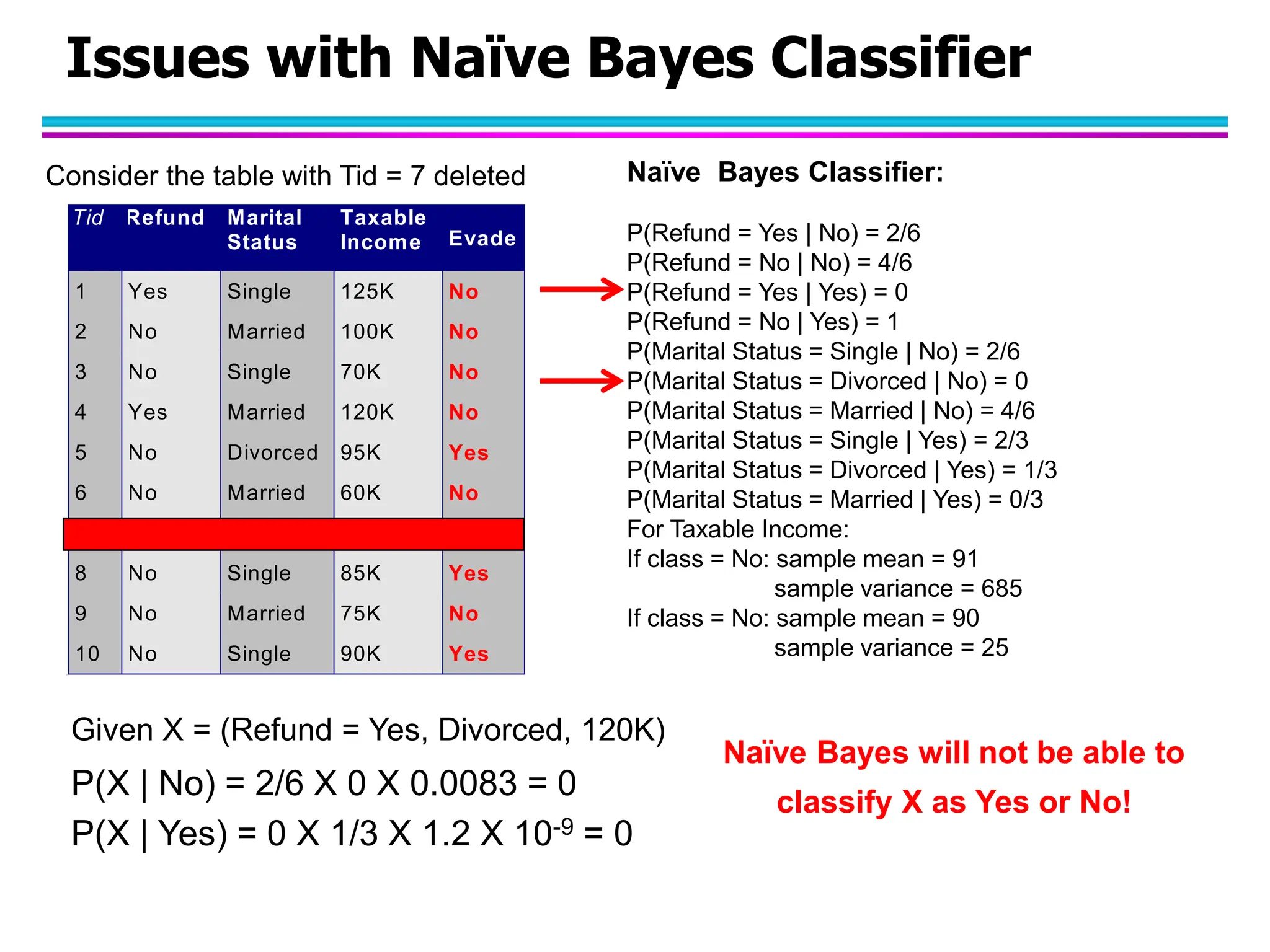 Issues with Naïve Bayes Classifier

Consider the table with Tid = 7 deleted

| Tid | Refund | Marital Status | Taxable Income | Evade |
|---|---|---|---|---|
| 1 | Yes | Single | 125K | No |
| 2 | No | Married | 100K | No |
| 3 | No | Single | 70K | No |
| 4 | Yes | Married | 120K | No |
| 5 | No | Divorced | 95K | Yes |
| 6 | No | Married | 60K | No |
| | | | | |
| 8 | No | Single | 85K | Yes |
| 9 | No | Married | 75K | No |
| 10 | No | Single | 90K | Yes |

Naïve Bayes Classifier:

P(Refund = Yes | No) = 2/6
P(Refund = No | No) = 4/6
P(Refund = Yes | Yes) = 0
P(Refund = No | Yes) = 1
P(Marital Status = Single | No) = 2/6
P(Marital Status = Divorced | No) = 0
P(Marital Status = Married | No) = 4/6
P(Marital Status = Single | Yes) = 2/3
P(Marital Status = Divorced | Yes) = 1/3
P(Marital Status = Married | Yes) = 0/3
For Taxable Income:
If class = No: sample mean = 91
sample variance = 685
If class = No: sample mean = 90
sample variance = 25

Given X = (Refund = Yes, Divorced, 120K)

P(X | No) = 2/6 X 0 X 0.0083 = 0

P(X | Yes) = 0 X 1/3 X 1.2 X $10^{-9}$ = 0

Naïve Bayes will not be able to classify X as Yes or No!